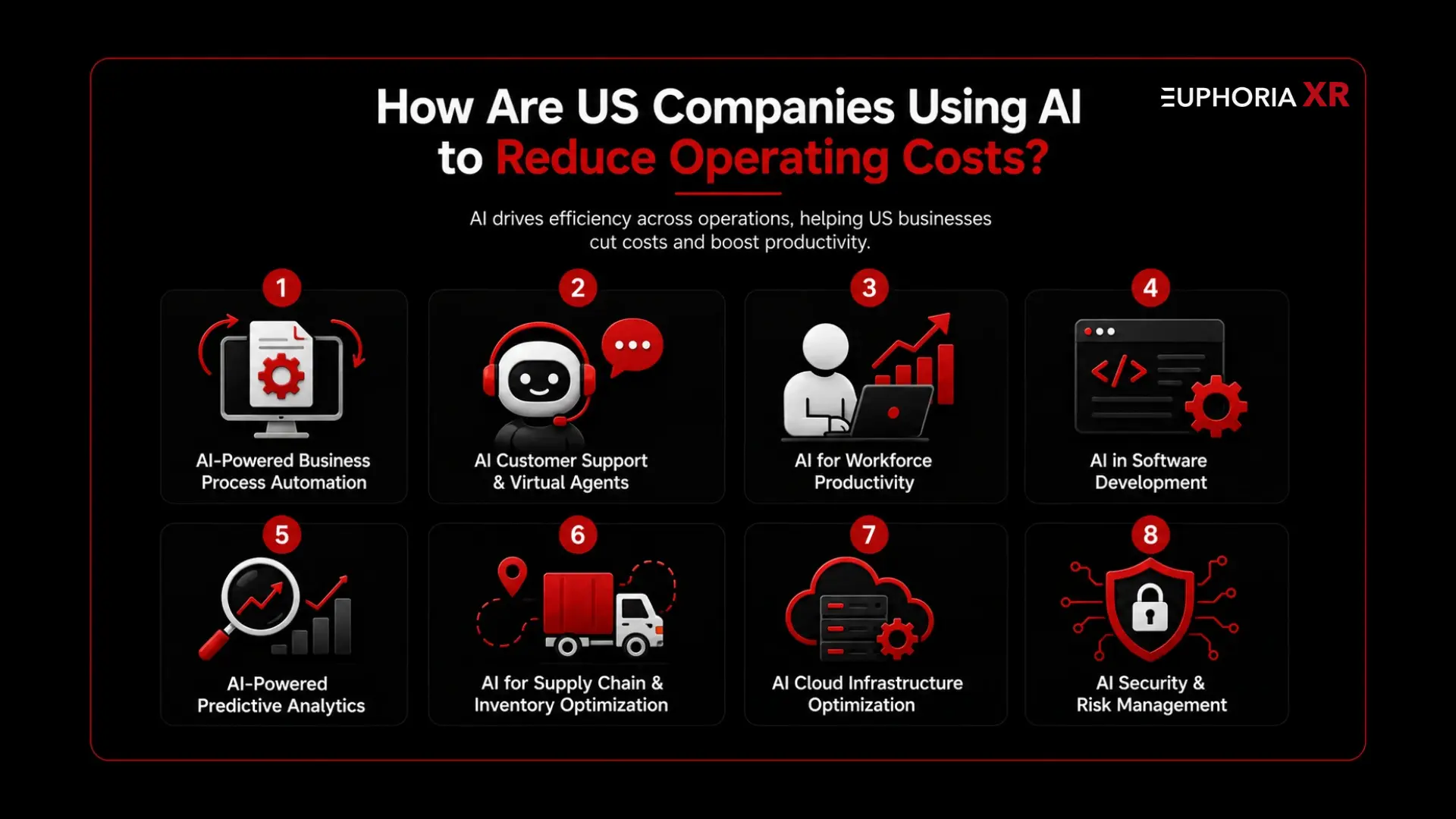 How Are US Companies Using AI to Reduce Operating Costs?

EUPHORIA XR

AI drives efficiency across operations, helping US businesses cut costs and boost productivity.

1
AI-Powered Business Process Automation

2
AI Customer Support & Virtual Agents

3
AI for Workforce Productivity

4
</>
AI in Software Development

5
AI-Powered Predictive Analytics

6
AI for Supply Chain & Inventory Optimization

7
AI Cloud Infrastructure Optimization

8
AI Security & Risk Management